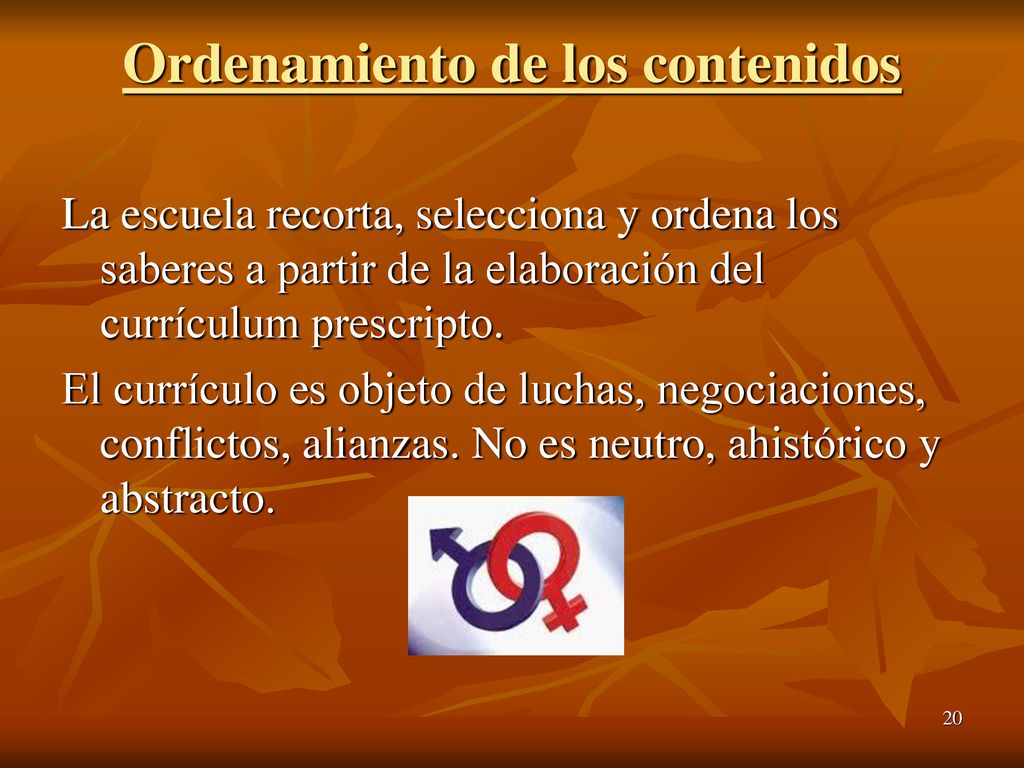 Ordenamiento de los contenidos

La escuela recorta, selecciona y ordena los saberes a partir de la elaboración del currículum prescripto.

El currículo es objeto de luchas, negociaciones, conflictos, alianzas. No es neutro, ahistórico y abstracto.

20